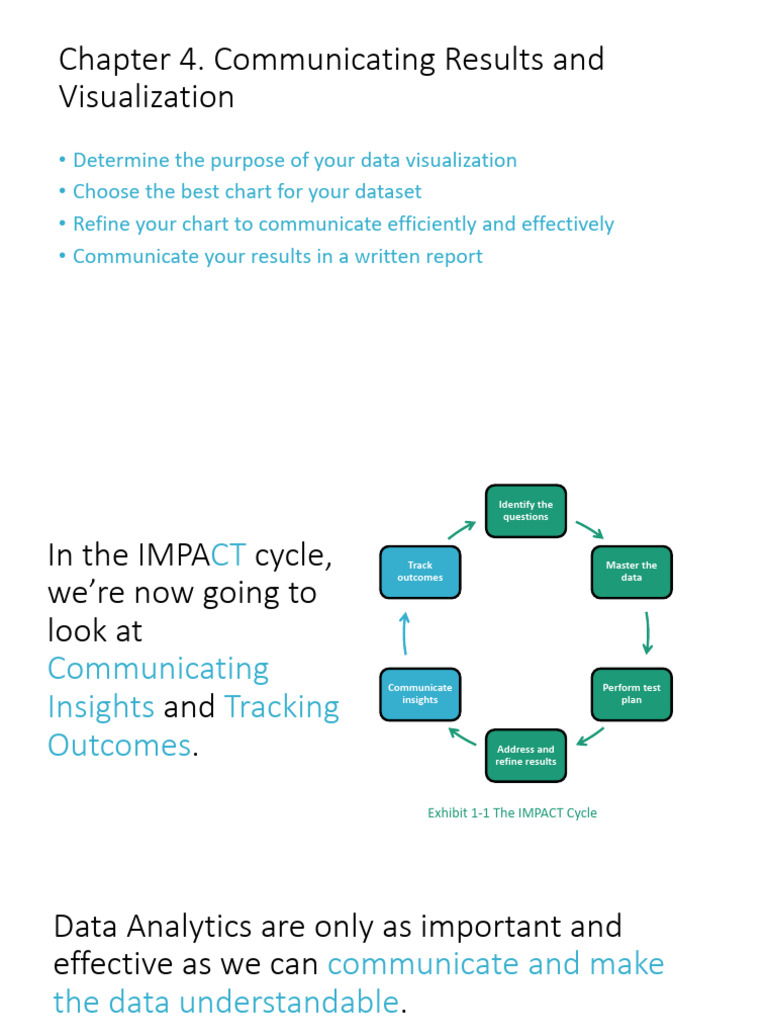 Chapter 4. Communicating Results and Visualization

• Determine the purpose of your data visualization
• Choose the best chart for your dataset
• Refine your chart to communicate efficiently and effectively
• Communicate your results in a written report

In the IMPACT cycle, we're now going to look at Communicating Insights and Tracking Outcomes.

Identify the questions

Master the data

Perform test plan

Address and refine results

Communicate insights

Track outcomes

Exhibit 1-1 The IMPACT Cycle

Data Analytics are only as important and effective as we can communicate and make the data understandable.